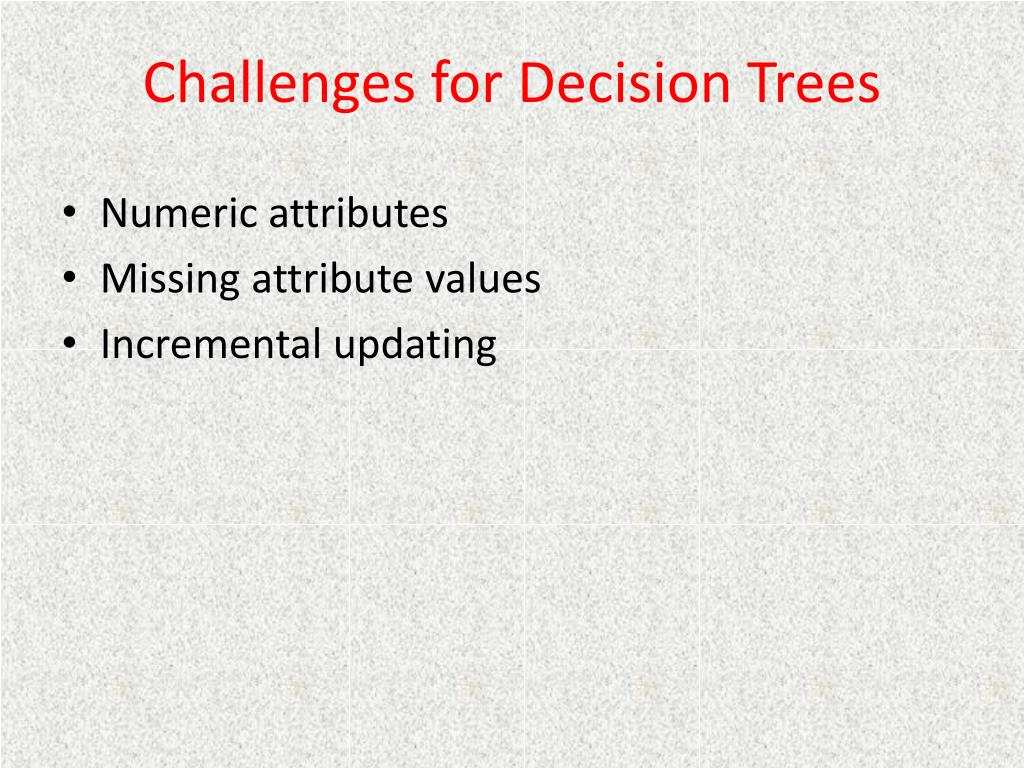 Challenges for Decision Trees

• Numeric attributes
• Missing attribute values
• Incremental updating